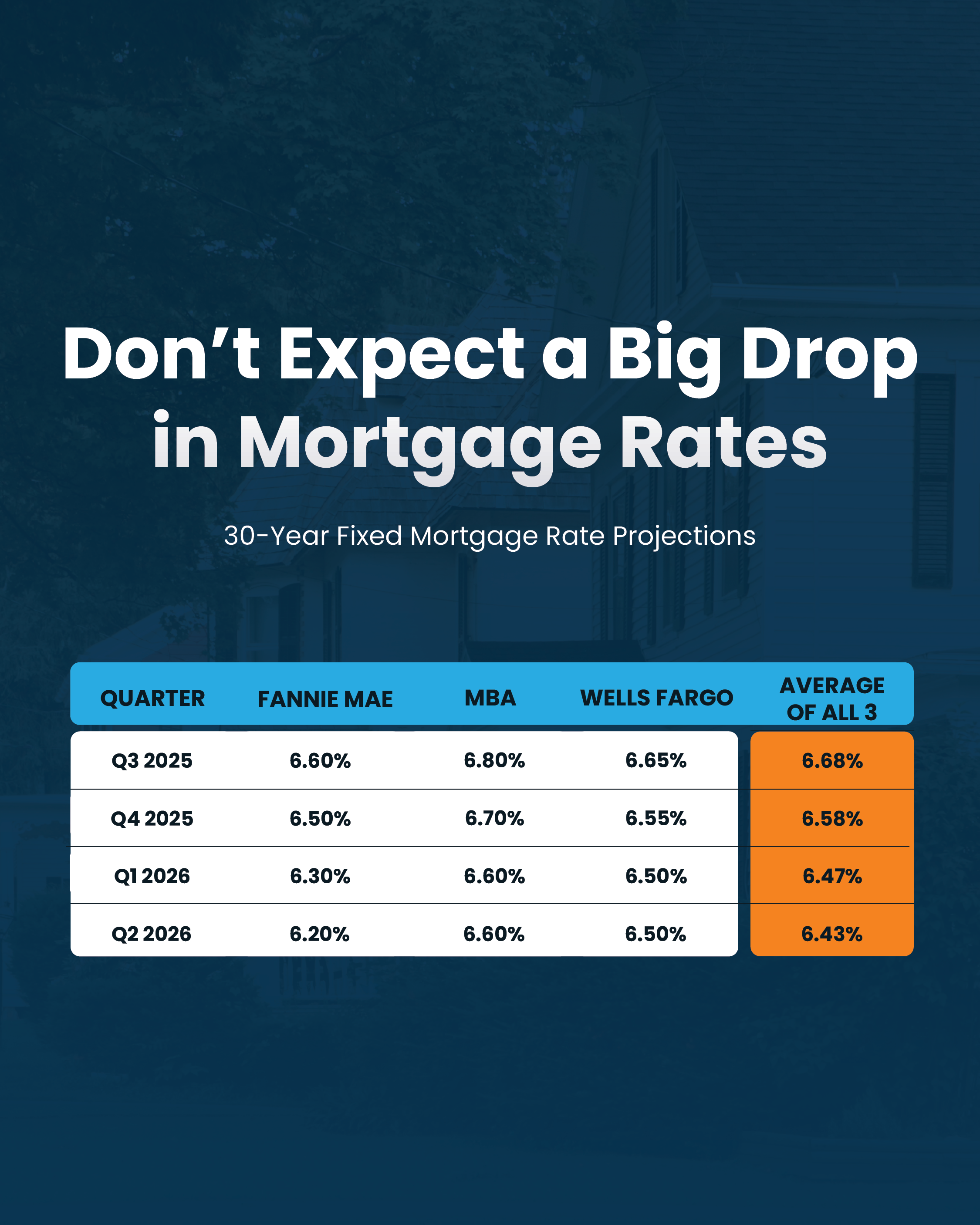 Don’t Expect a Big Drop in Mortgage Rates

30-Year Fixed Mortgage Rate Projections

| QUARTER | FANNIE MAE | MBA | WELLS FARGO | AVERAGE OF ALL 3 |
|---|---|---|---|---|
| Q3 2025 | 6.60% | 6.80% | 6.65% | 6.68% |
| Q4 2025 | 6.50% | 6.70% | 6.55% | 6.58% |
| Q1 2026 | 6.30% | 6.60% | 6.50% | 6.47% |
| Q2 2026 | 6.20% | 6.60% | 6.50% | 6.43% |